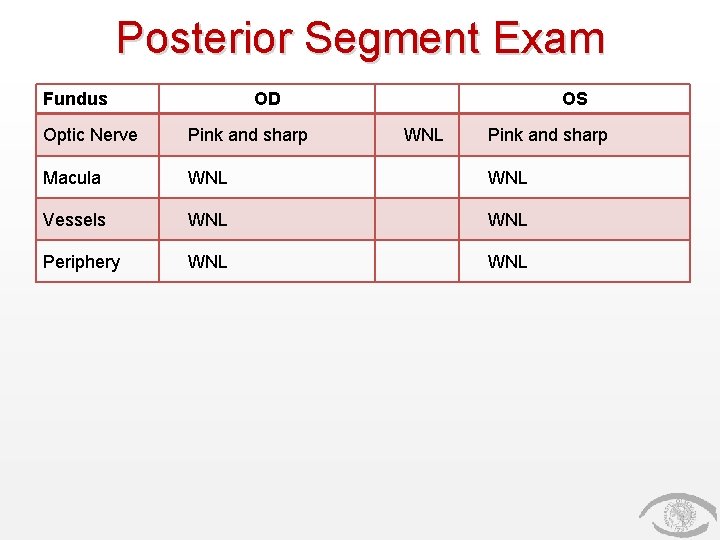 Posterior Segment Exam

| Fundus | OD | | OS |
|---|---|---|---|
| Optic Nerve | Pink and sharp | WNL | Pink and sharp |
| Macula | WNL | | WNL |
| Vessels | WNL | | WNL |
| Periphery | WNL | | WNL |